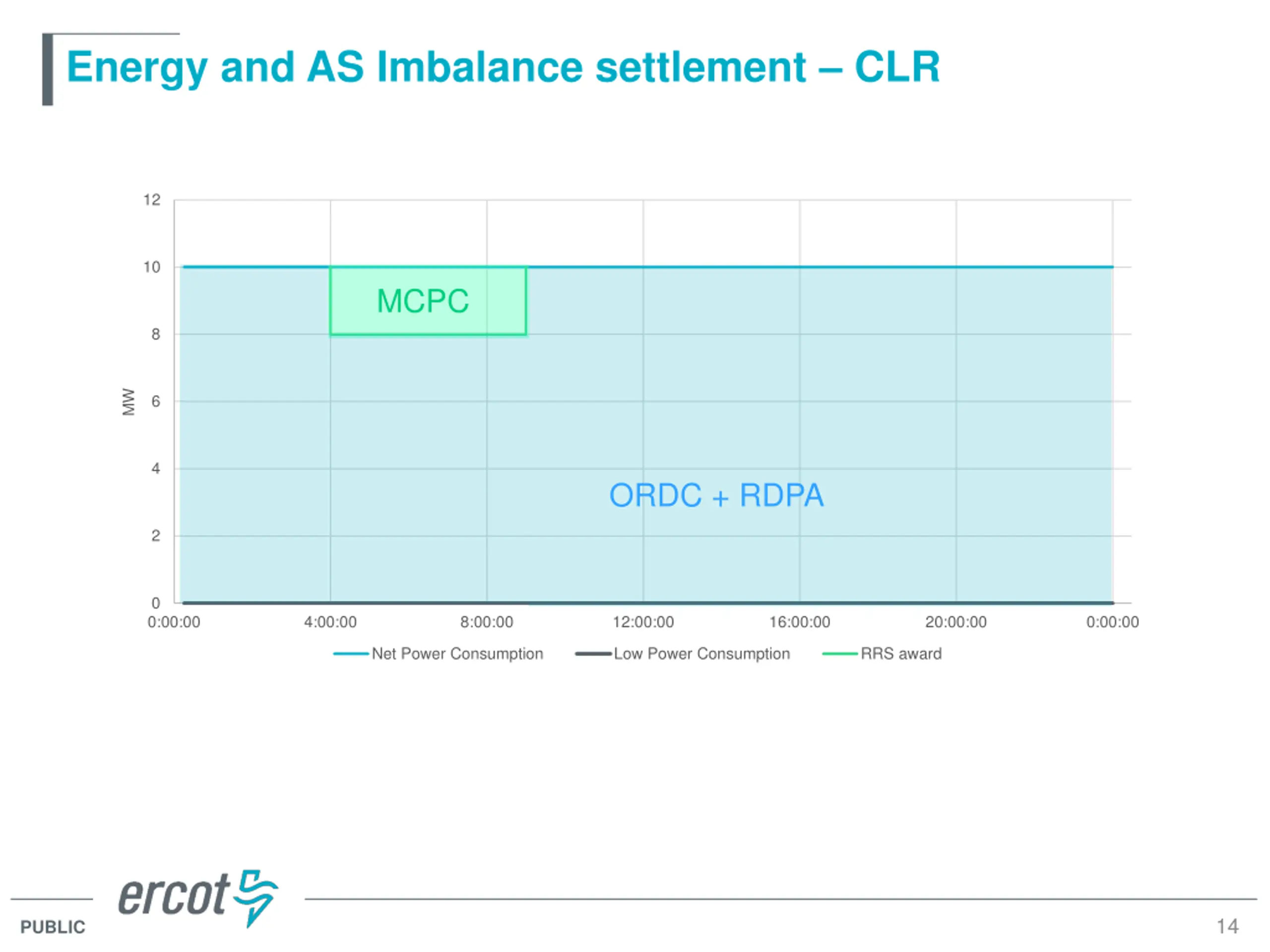 Energy and AS Imbalance settlement – CLR

12
10
8
6
4
2
0
MW

MCPC

ORDC + RDPA

0:00:00
4:00:00
8:00:00
12:00:00
16:00:00
20:00:00
0:00:00

Net Power Consumption
Low Power Consumption
RRS award

ercot

PUBLIC

14